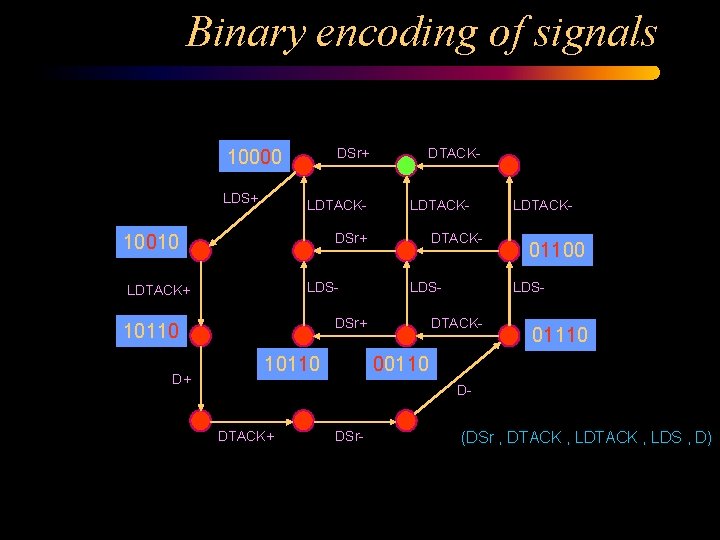 Binary encoding of signals

10000

DSr+

DTACK-

LDS+

LDTACK-

LDTACK-

LDTACK-

10010

DSr+

DTACK-

01100

LDTACK+

LDS-

LDS-

LDS-

10110

DSr+

DTACK-

01110

10110

00110

D+

D-

DTACK+

DSr-

(DSr , DTACK , LDTACK , LDS , D)